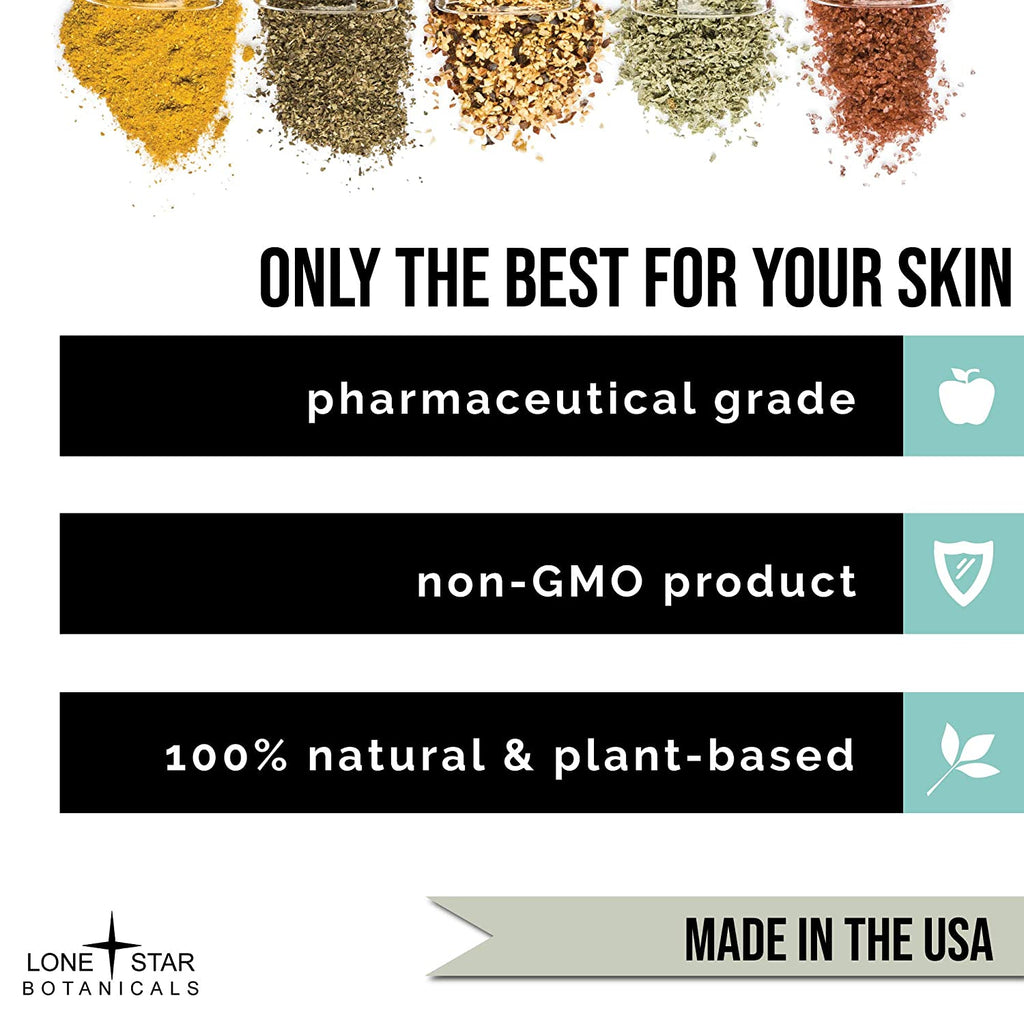 ONLY THE BEST FOR YOUR SKIN

pharmaceutical grade

non-GMO product

100% natural & plant-based

LONE STAR
BOTANICALS

MADE IN THE USA